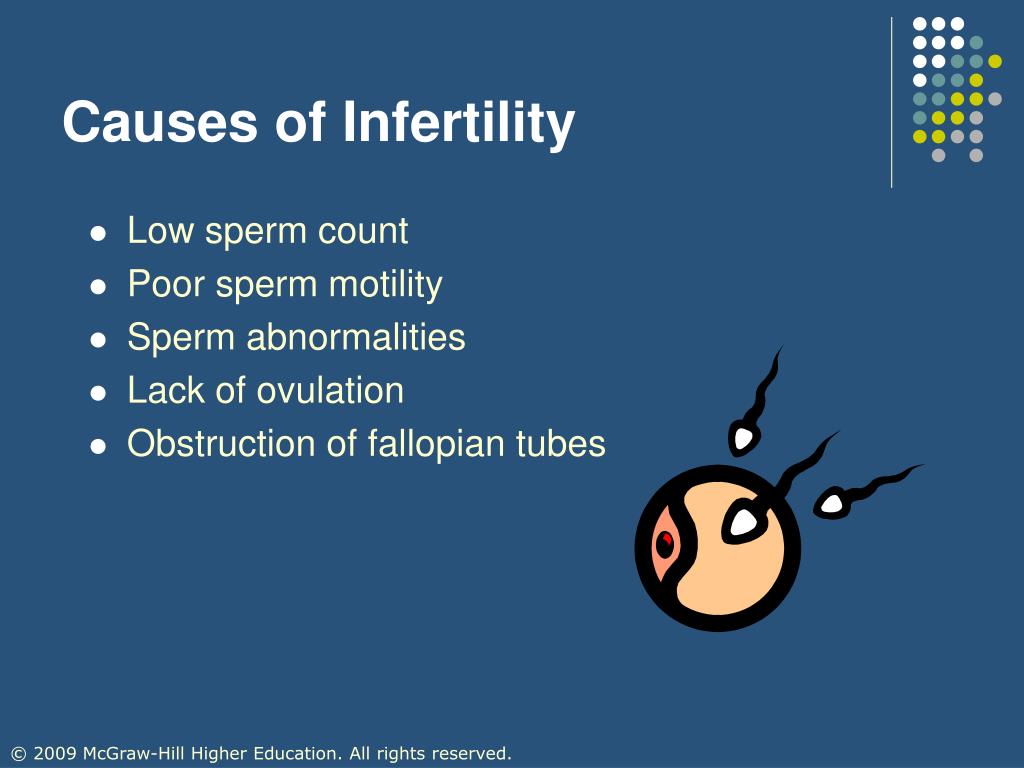 Causes of Infertility

- Low sperm count
- Poor sperm motility
- Sperm abnormalities
- Lack of ovulation
- Obstruction of fallopian tubes

© 2009 McGraw-Hill Higher Education. All rights reserved.